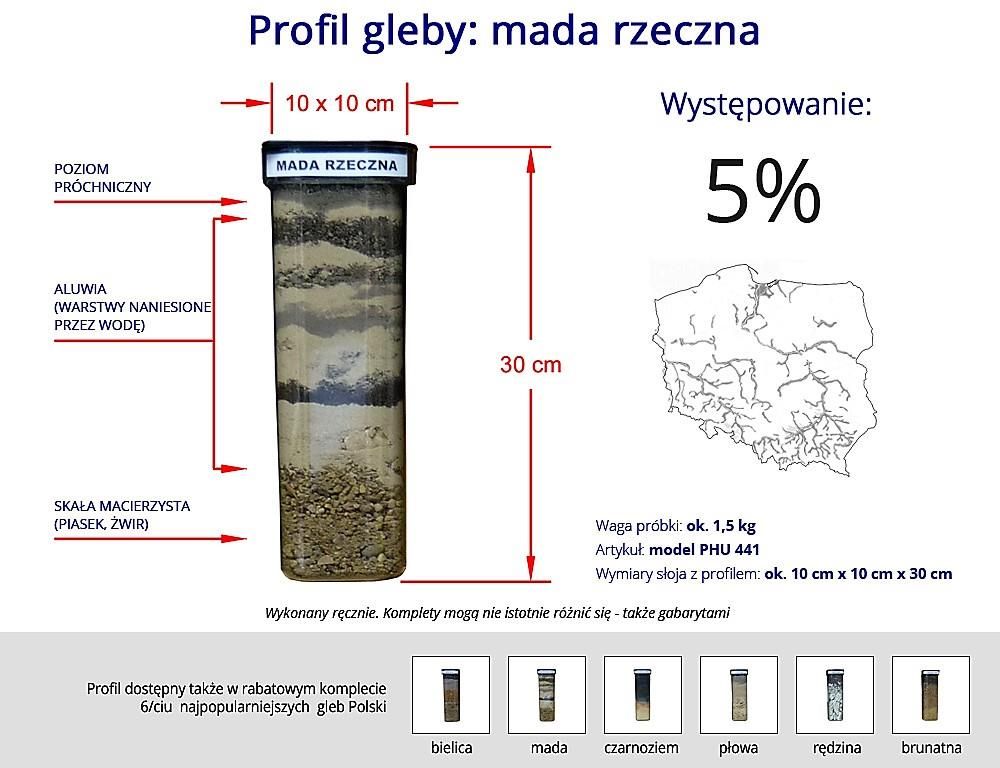 Profil gleby: mada rzeczna

10 x 10 cm

MADA RZECZNA

POZIOM PRÓCHNICZNY

ALUWIA (WARSTWY NANIESIONE PRZEZ WODĘ)

SKAŁA MACIERZYSTA (PIASEK, ŻWIR)

30 cm

Występowanie:

5%

Waga próbki: ok. 1,5 kg
Artykuł: model PHU 441
Wymiary słoja z profilem: ok. 10 cm x 10 cm x 30 cm

Wykonany ręcznie. Komplety mogą nie istotnie różnić się - także gabarytami

Profil dostępny także w rabatowym komplecie 6/ciu najpopularniejszych gleb Polski

bielica
mada
czarnoziem
płowa
rędzina
brunatna